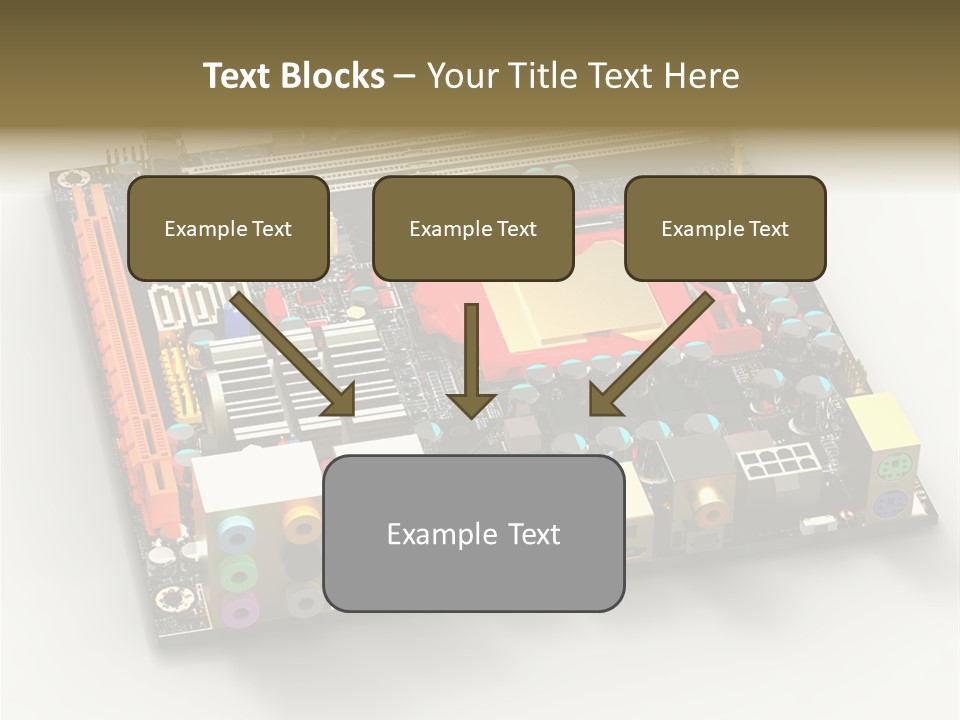 Text Blocks – Your Title Text Here

Example Text

Example Text

Example Text

Example Text